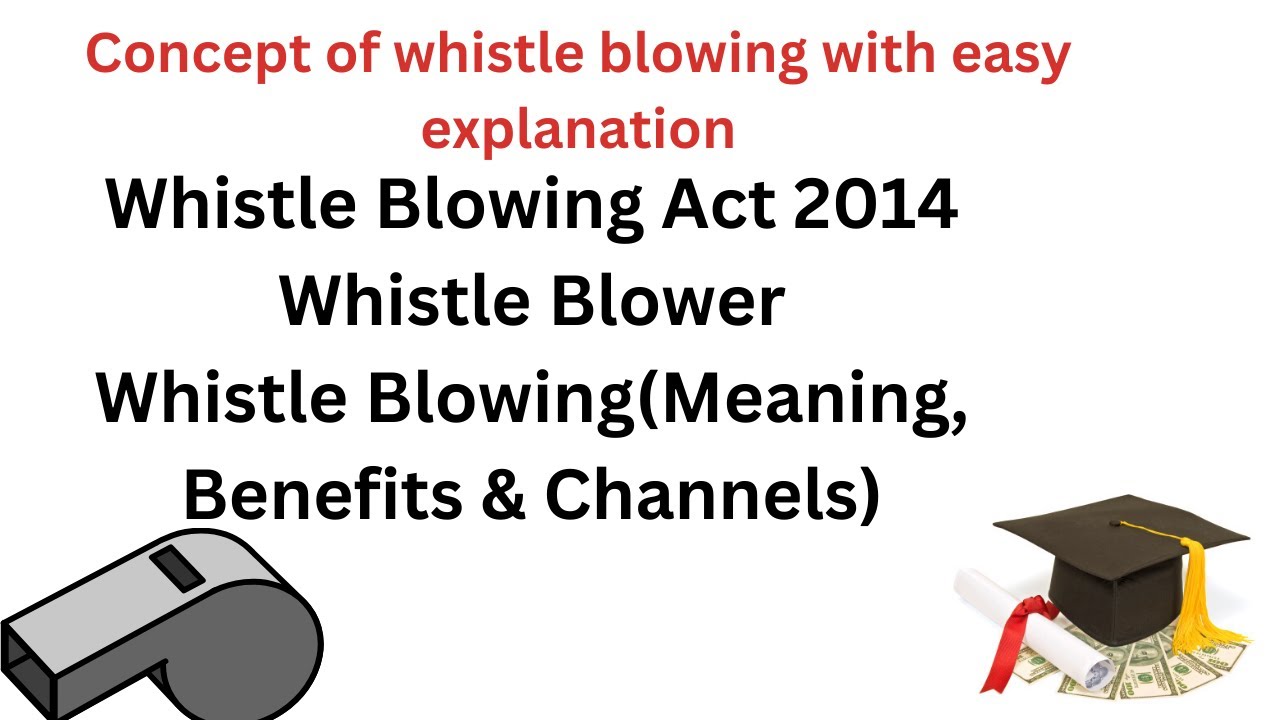 Concept of whistle blowing with easy explanation

Whistle Blowing Act 2014
Whistle Blower
Whistle Blowing(Meaning, Benefits & Channels)